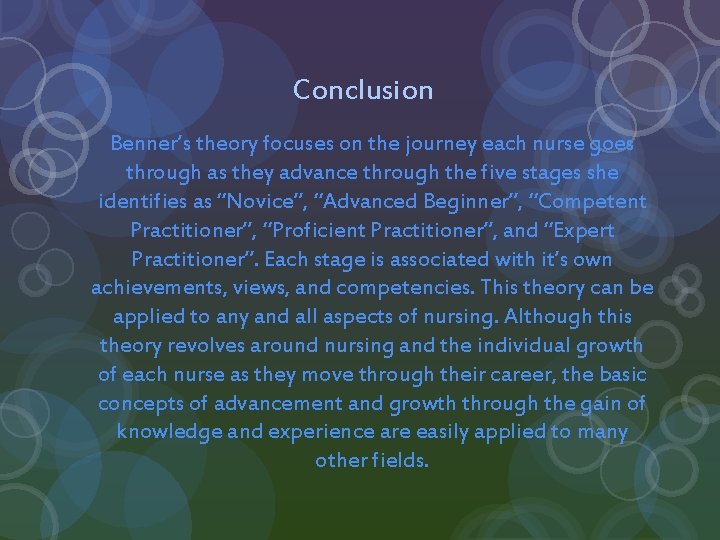 Conclusion

Benner's theory focuses on the journey each nurse goes through as they advance through the five stages she identifies as "Novice", "Advanced Beginner", "Competent Practitioner", "Proficient Practitioner", and "Expert Practitioner". Each stage is associated with it's own achievements, views, and competencies. This theory can be applied to any and all aspects of nursing. Although this theory revolves around nursing and the individual growth of each nurse as they move through their career, the basic concepts of advancement and growth through the gain of knowledge and experience are easily applied to many other fields.